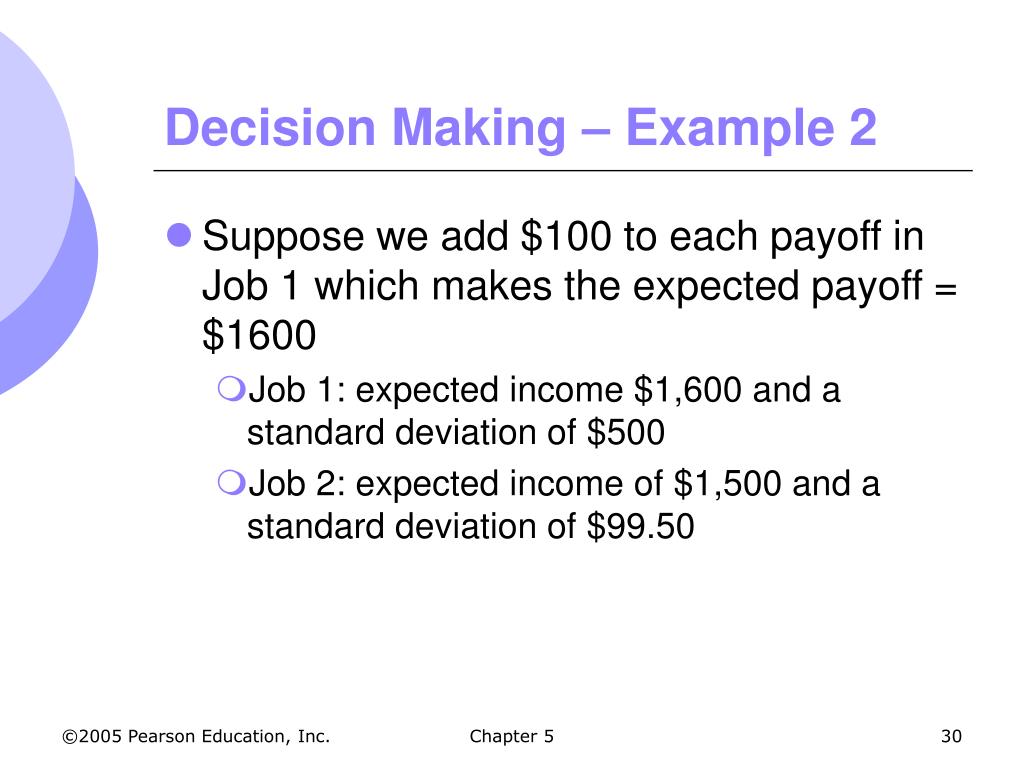 Decision Making – Example 2

Suppose we add \$100 to each payoff in Job 1 which makes the expected payoff = \$1600

Job 1: expected income \$1,600 and a standard deviation of \$500

Job 2: expected income of \$1,500 and a standard deviation of \$99.50

©2005 Pearson Education, Inc.

Chapter 5

30